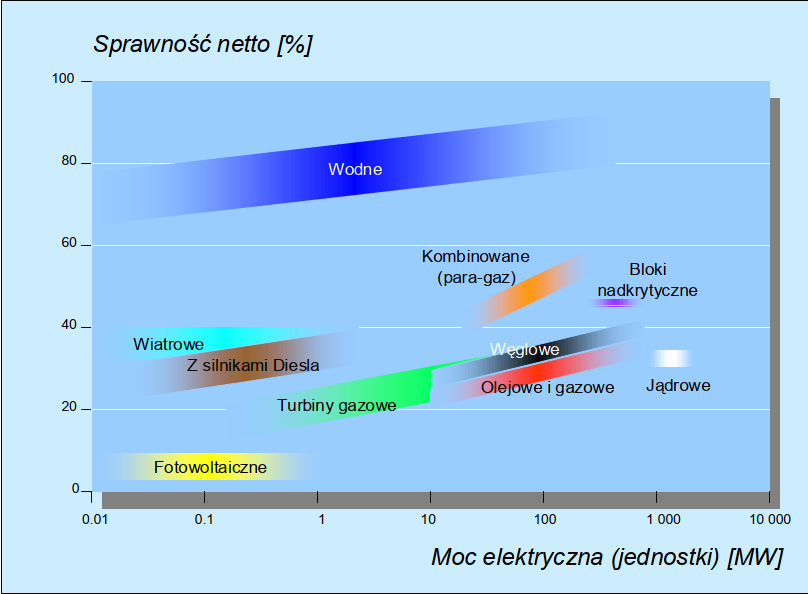 Sprawność netto [%]

100
80
60
40
20
0

Wodne

Kombinowane (para-gaz)

Bloki nadkrytyczne

Wiatrowe

Z silnikami Diesla

Węglowe

Olejowe i gazowe

Jądrowe

Turbiny gazowe

Fotowoltaiczne

0.01
0.1
1
10
100
1 000
10 000

Moc elektryczna (jednostki) [MW]